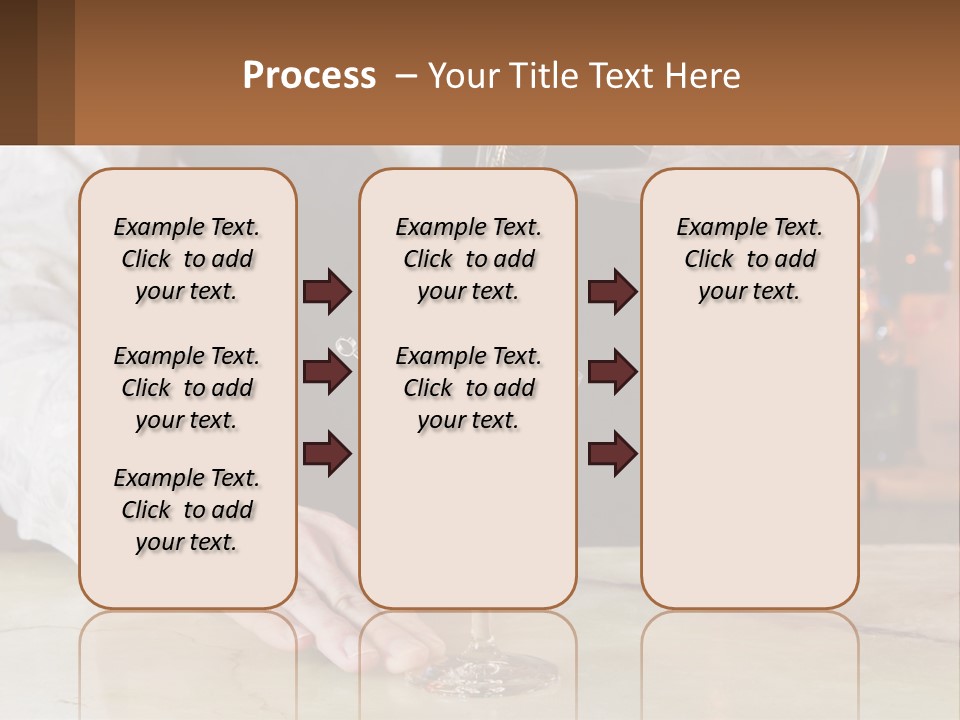 Process – Your Title Text Here

Example Text. Click to add your text.

Example Text. Click to add your text.

Example Text. Click to add your text.

Example Text. Click to add your text.

Example Text. Click to add your text.

Example Text. Click to add your text.